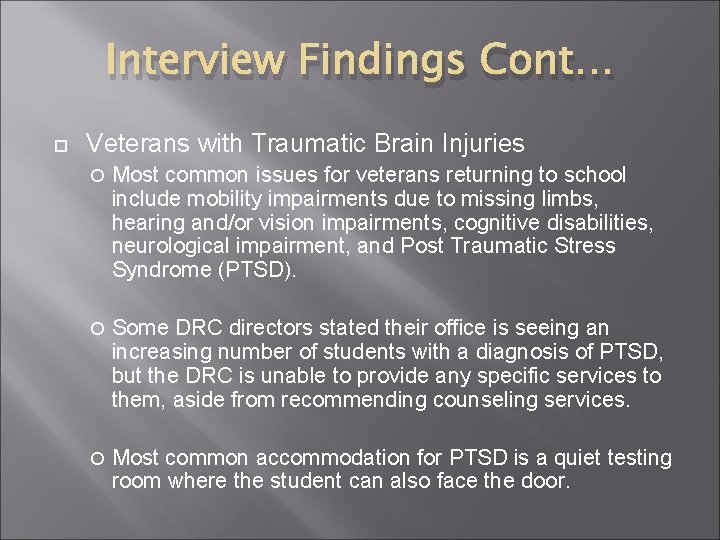 Interview Findings Cont…

Veterans with Traumatic Brain Injuries

Most common issues for veterans returning to school include mobility impairments due to missing limbs, hearing and/or vision impairments, cognitive disabilities, neurological impairment, and Post Traumatic Stress Syndrome (PTSD).

Some DRC directors stated their office is seeing an increasing number of students with a diagnosis of PTSD, but the DRC is unable to provide any specific services to them, aside from recommending counseling services.

Most common accommodation for PTSD is a quiet testing room where the student can also face the door.